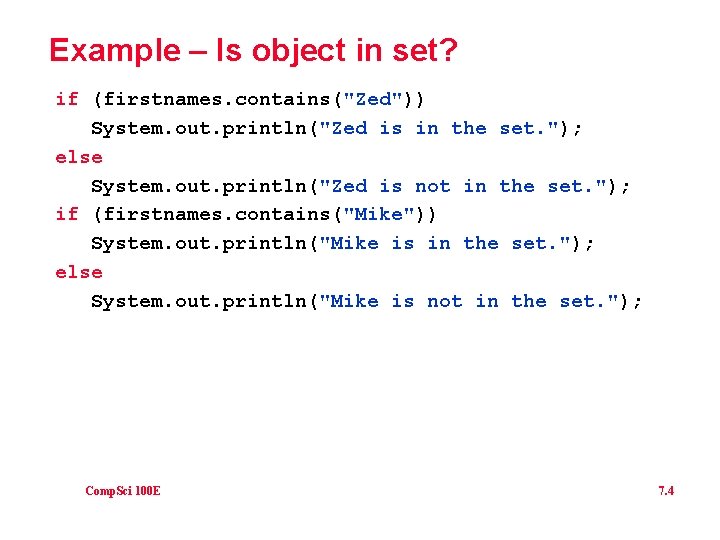 Example – Is object in set?

if (firstnames.contains("Zed"))
   System.out.println("Zed is in the set.");
else
   System.out.println("Zed is not in the set.");
if (firstnames.contains("Mike"))
   System.out.println("Mike is in the set.");
else
   System.out.println("Mike is not in the set.");

CompSci 100E

7.4